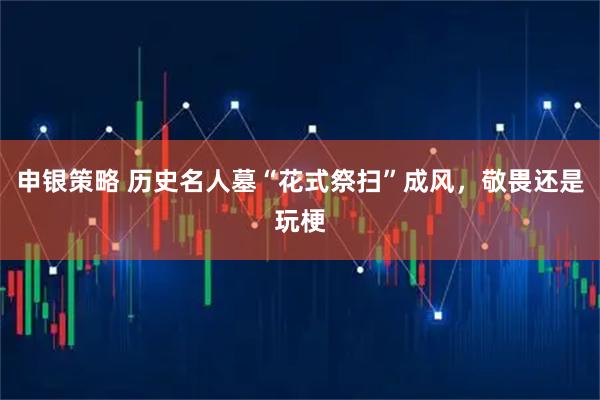 申银策略 历史名人墓“花式祭扫”成风，敬畏还是玩梗